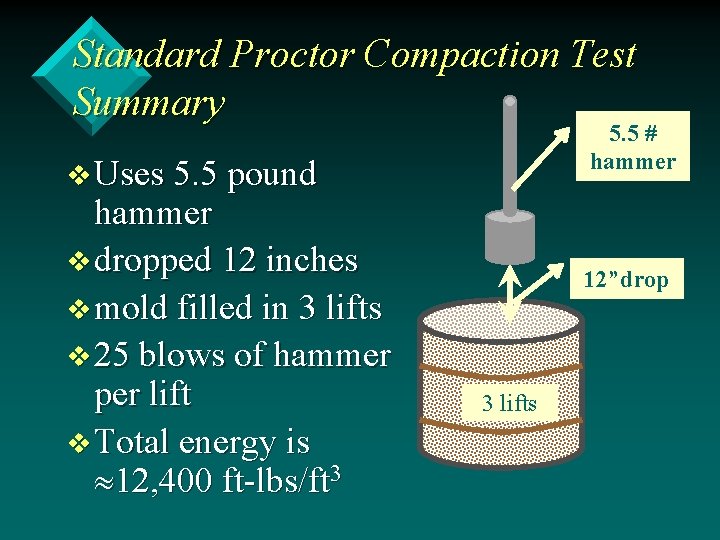 Standard Proctor Compaction Test Summary

❖ Uses 5.5 pound hammer
❖ dropped 12 inches
❖ mold filled in 3 lifts
❖ 25 blows of hammer per lift
❖ Total energy is $\approx$12,400 ft-lbs/ft$^3$

5.5 # hammer

12" drop

3 lifts